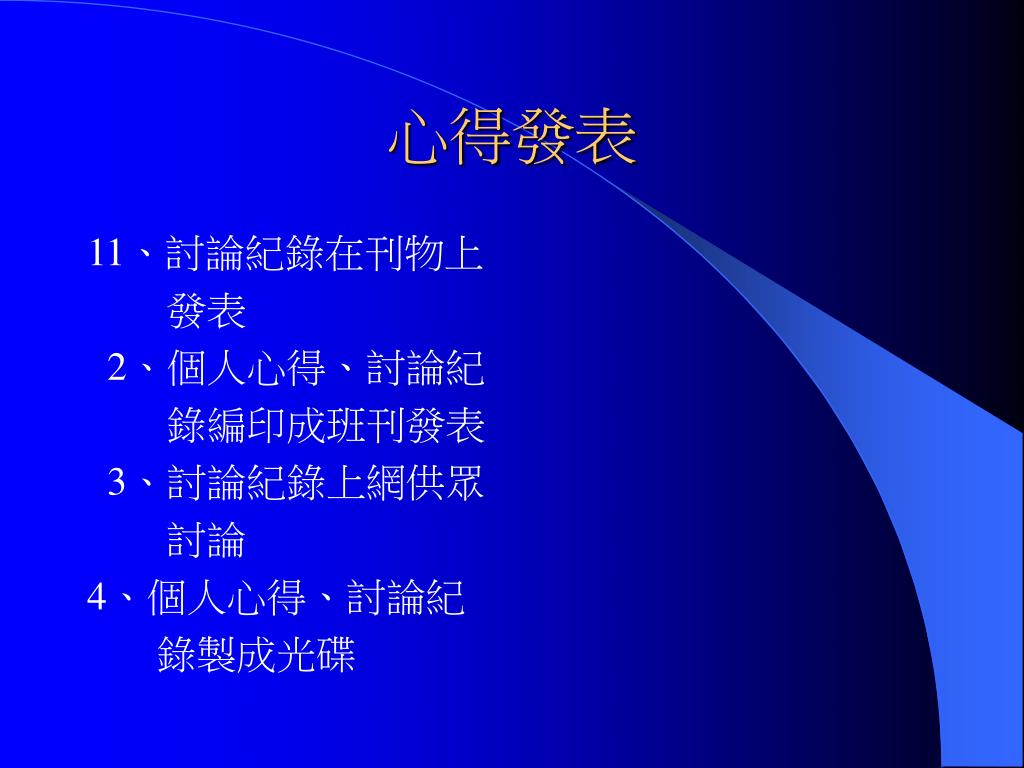 心得發表

11、討論紀錄在刊物上發表

2、個人心得、討論紀錄編印成班刊發表

3、討論紀錄上網供眾討論

4、個人心得、討論紀錄製成光碟